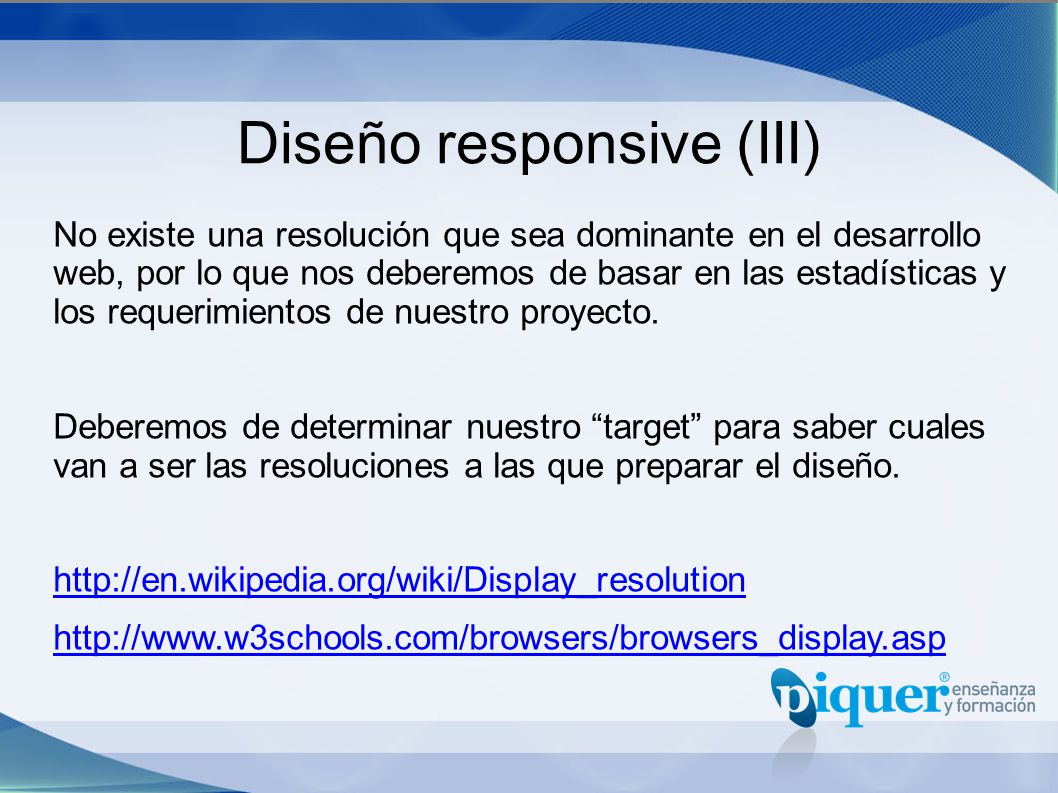 Diseño responsive (III)

No existe una resolución que sea dominante en el desarrollo web, por lo que nos deberemos de basar en las estadísticas y los requerimientos de nuestro proyecto.

Deberemos de determinar nuestro “target” para saber cuales van a ser las resoluciones a las que preparar el diseño.

http://en.wikipedia.org/wiki/Display_resolution

http://www.w3schools.com/browsers/browsers_display.asp

piquer® enseñanza y formación